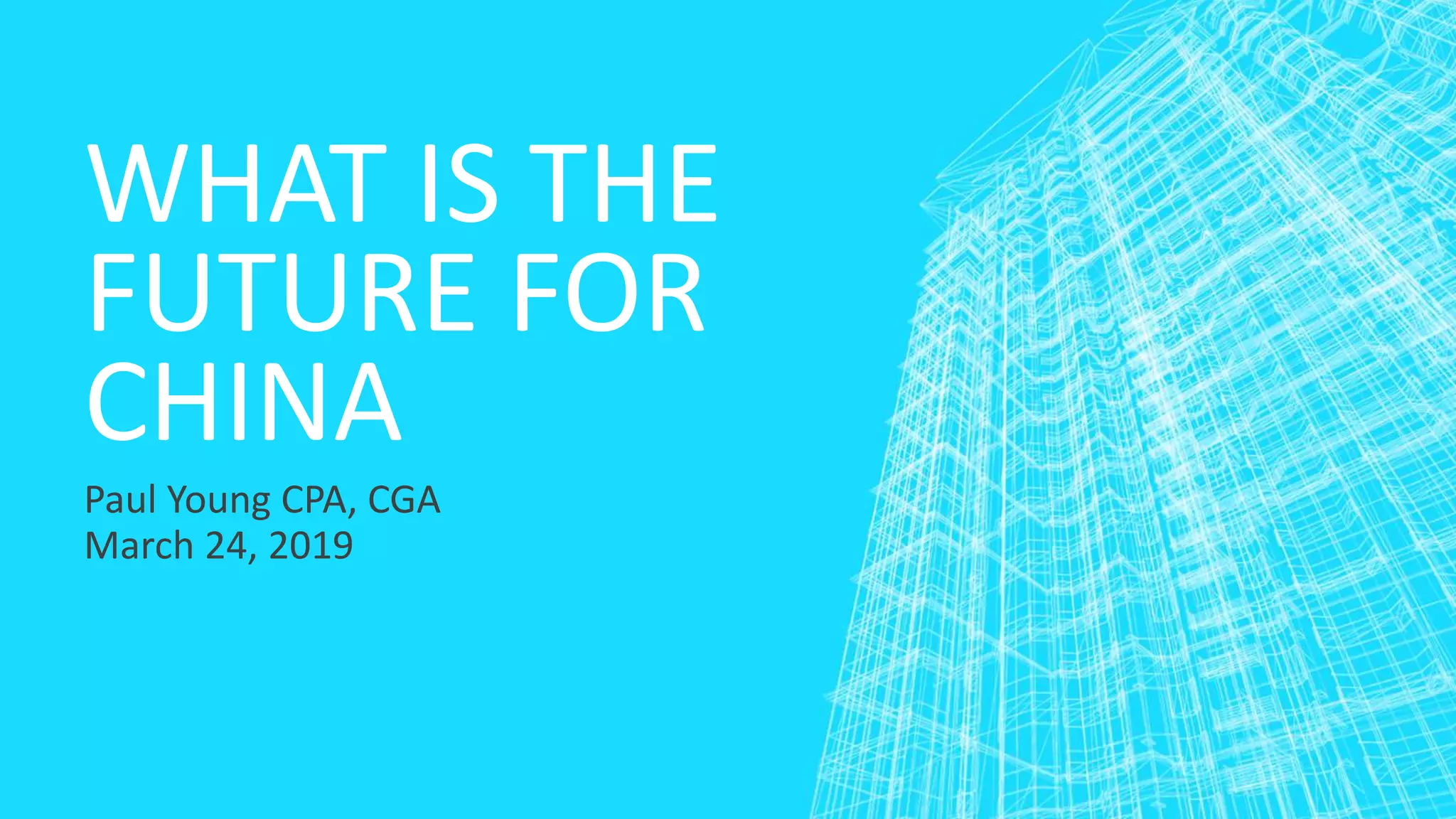 WHAT IS THE FUTURE FOR CHINA

Paul Young CPA, CGA
March 24, 2019